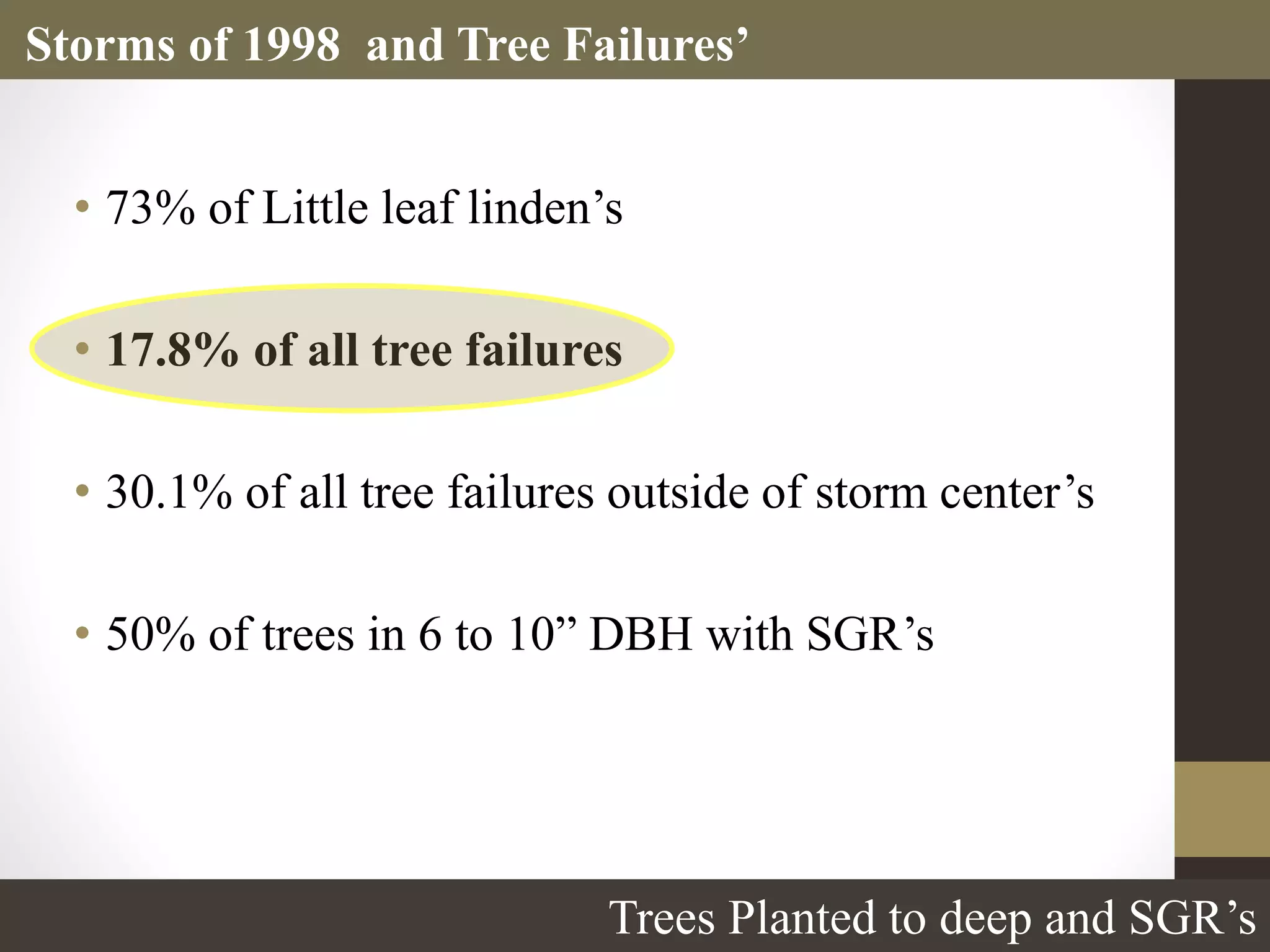 Storms of 1998 and Tree Failures’

• 73% of Little leaf linden’s

• 17.8% of all tree failures

• 30.1% of all tree failures outside of storm center’s

• 50% of trees in 6 to 10” DBH with SGR’s

Trees Planted to deep and SGR’s